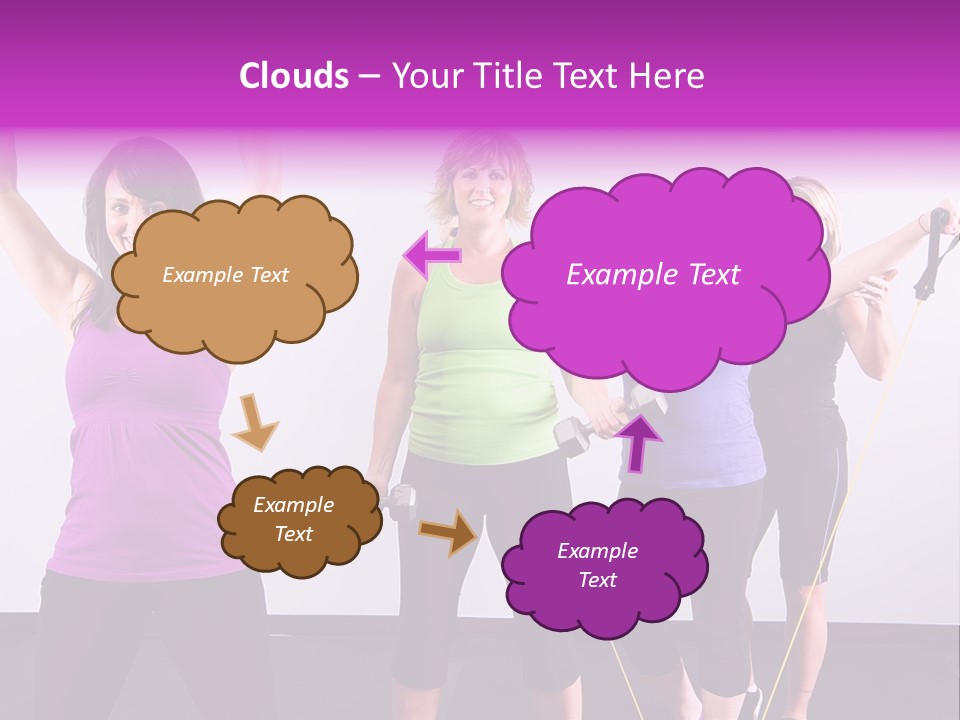 Clouds – Your Title Text Here

Example Text

Example Text

Example Text

Example Text